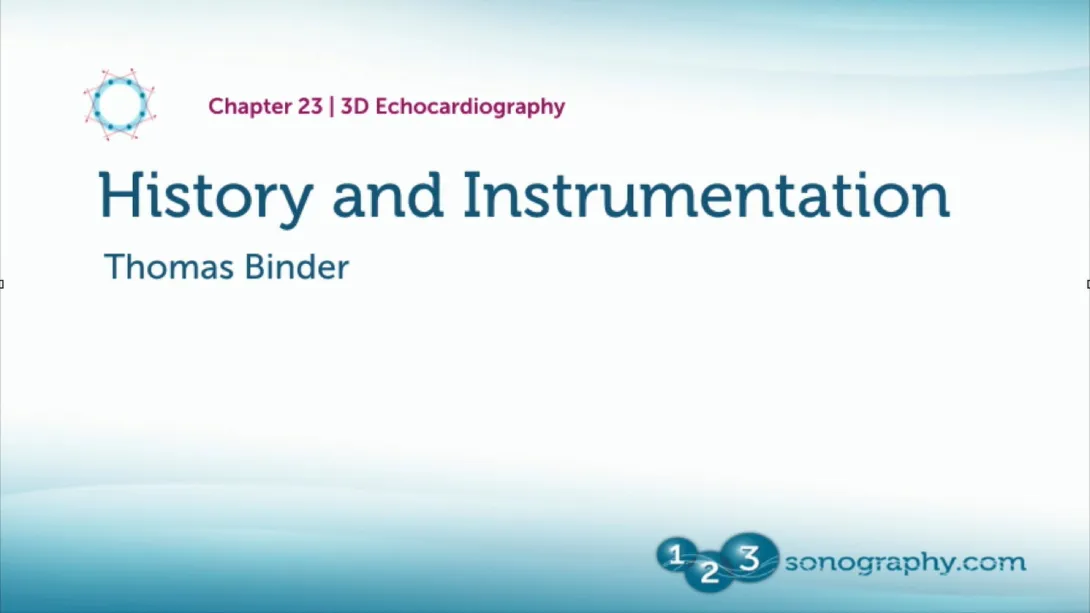 Chapter 23 | 3D Echocardiography

History and Instrumentation

Thomas Binder

123 sonography.com